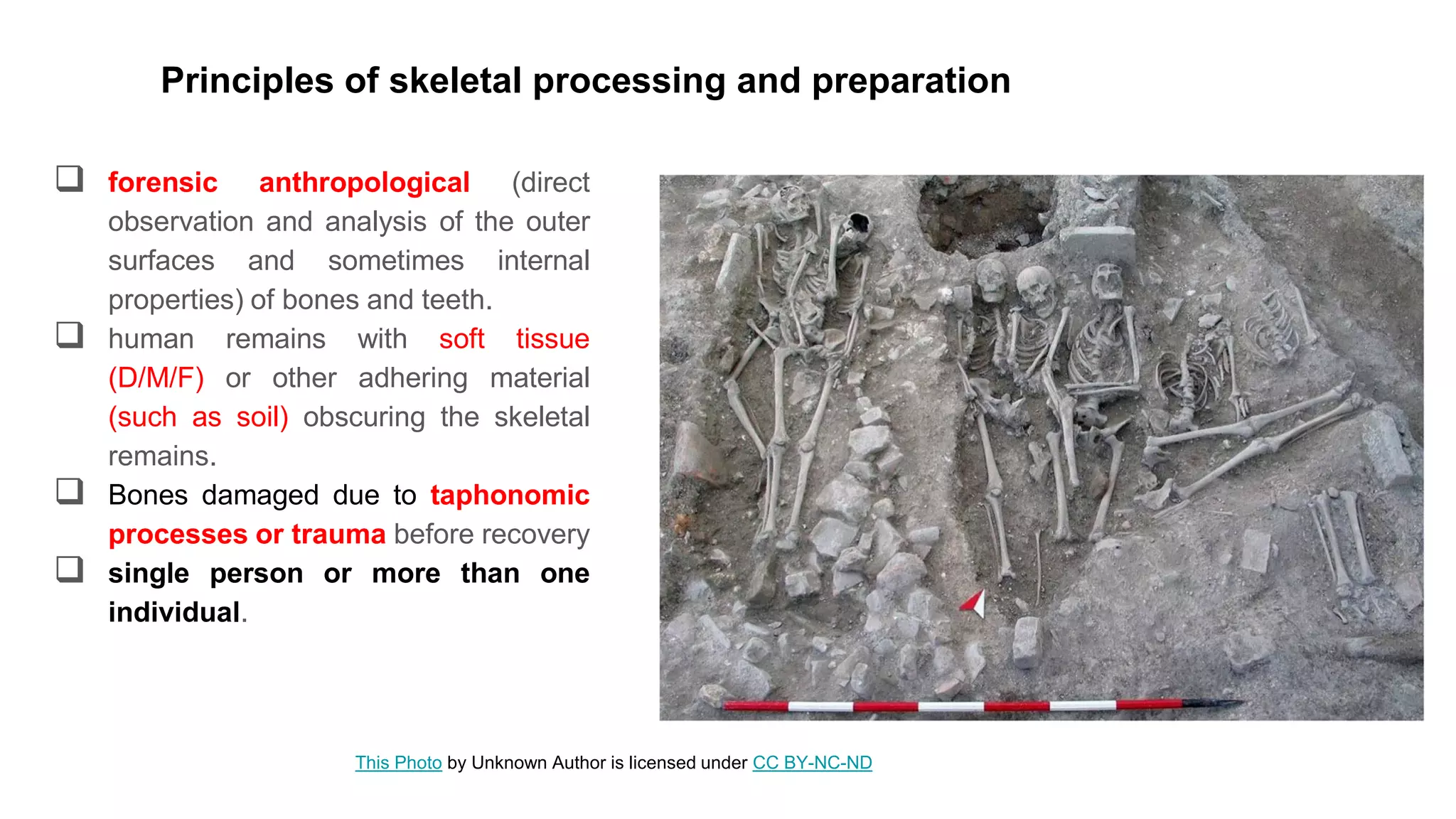 Principles of skeletal processing and preparation

❑ forensic anthropological (direct observation and analysis of the outer surfaces and sometimes internal properties) of bones and teeth.

❑ human remains with soft tissue (D/M/F) or other adhering material (such as soil) obscuring the skeletal remains.

❑ Bones damaged due to taphonomic processes or trauma before recovery

❑ single person or more than one individual.

This Photo by Unknown Author is licensed under CC BY-NC-ND